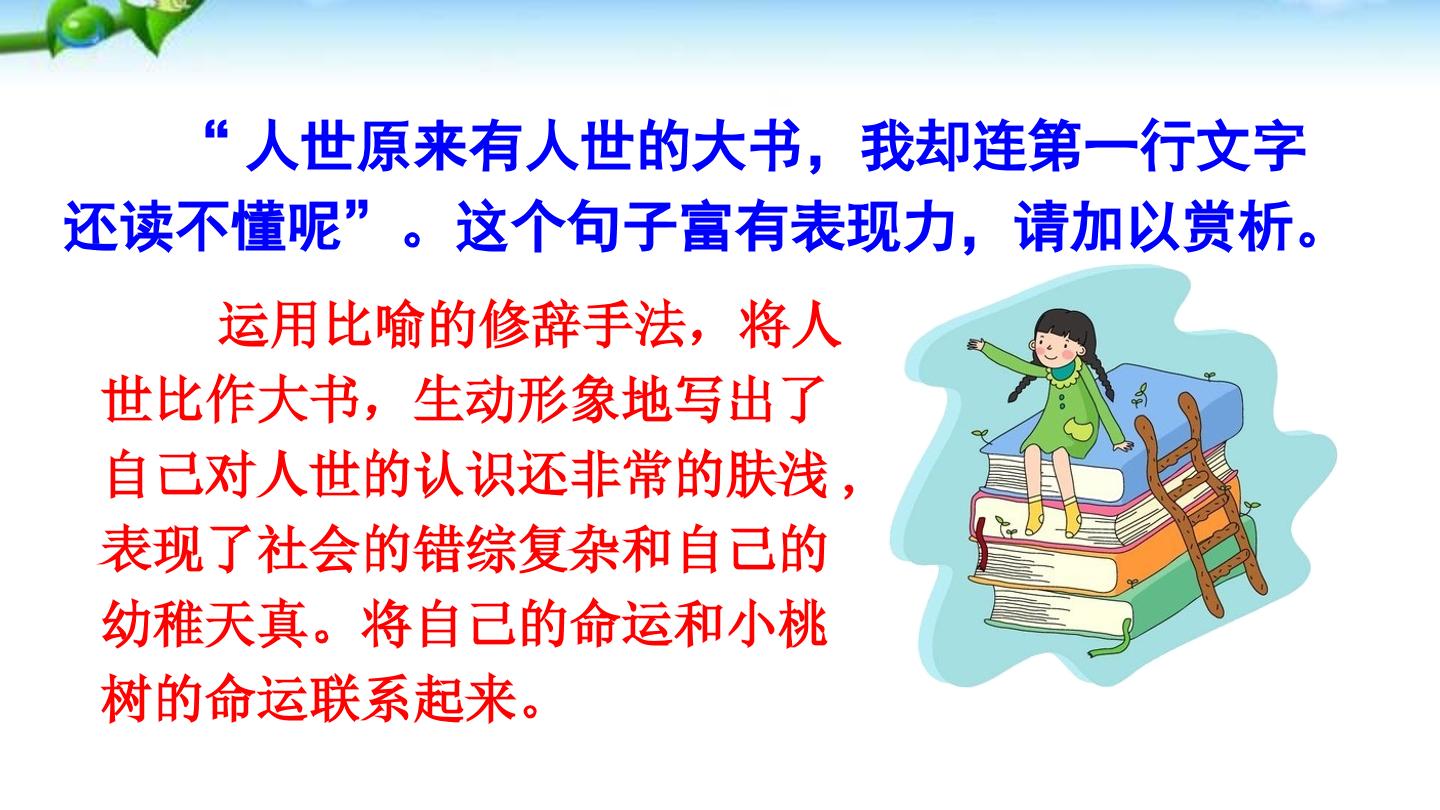 “人世原来有人世的大书，我却连第一行文字还读不懂呢”。这个句子富有表现力，请加以赏析。

运用比喻的修辞手法，将人世比作大书，生动形象地写出了自己对人世的认识还非常的肤浅，表现了社会的错综复杂和自己的幼稚天真。将自己的命运和小桃树的命运联系起来。